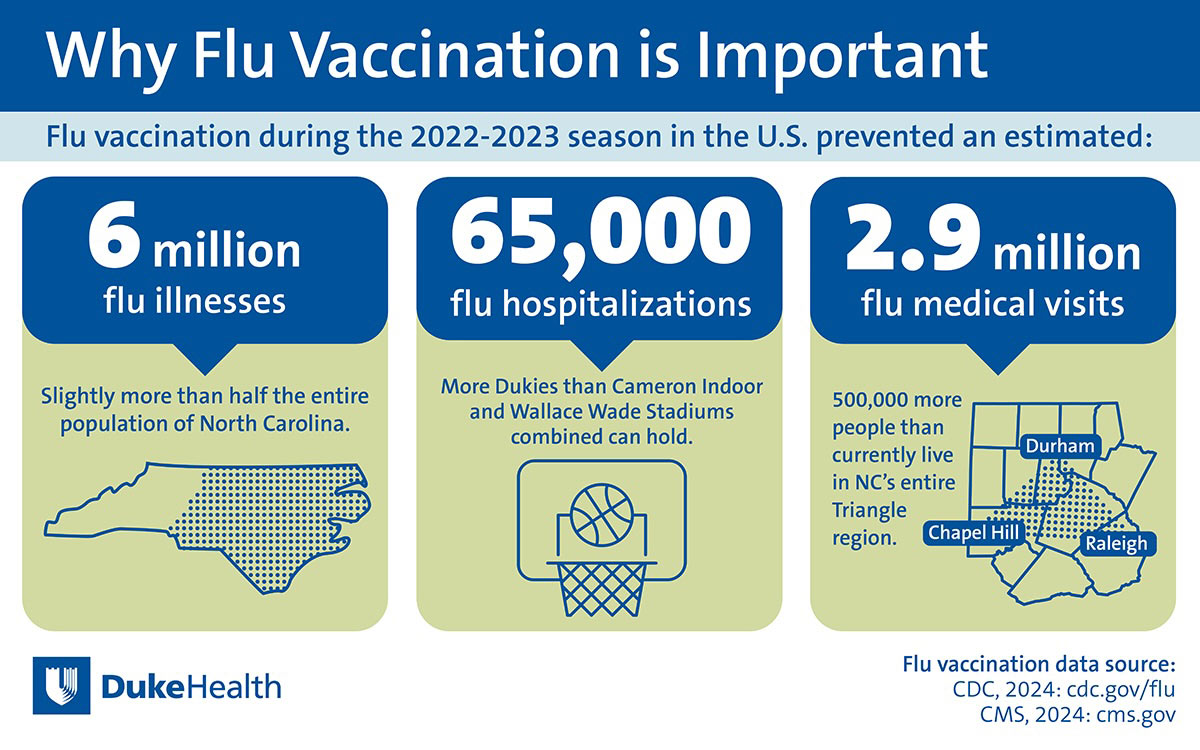 Why Flu Vaccination is Important

Flu vaccination during the 2022-2023 season in the U.S. prevented an estimated:

6 million
flu illnesses

Slightly more than half the entire population of North Carolina.

65,000
flu hospitalizations

More Dukies than Cameron Indoor and Wallace Wade Stadiums combined can hold.

2.9 million
flu medical visits

500,000 more people than currently live in NC's entire Triangle region.

Durham

Chapel Hill

Raleigh

DukeHealth

Flu vaccination data source:
CDC, 2024: cdc.gov/flu
CMS, 2024: cms.gov